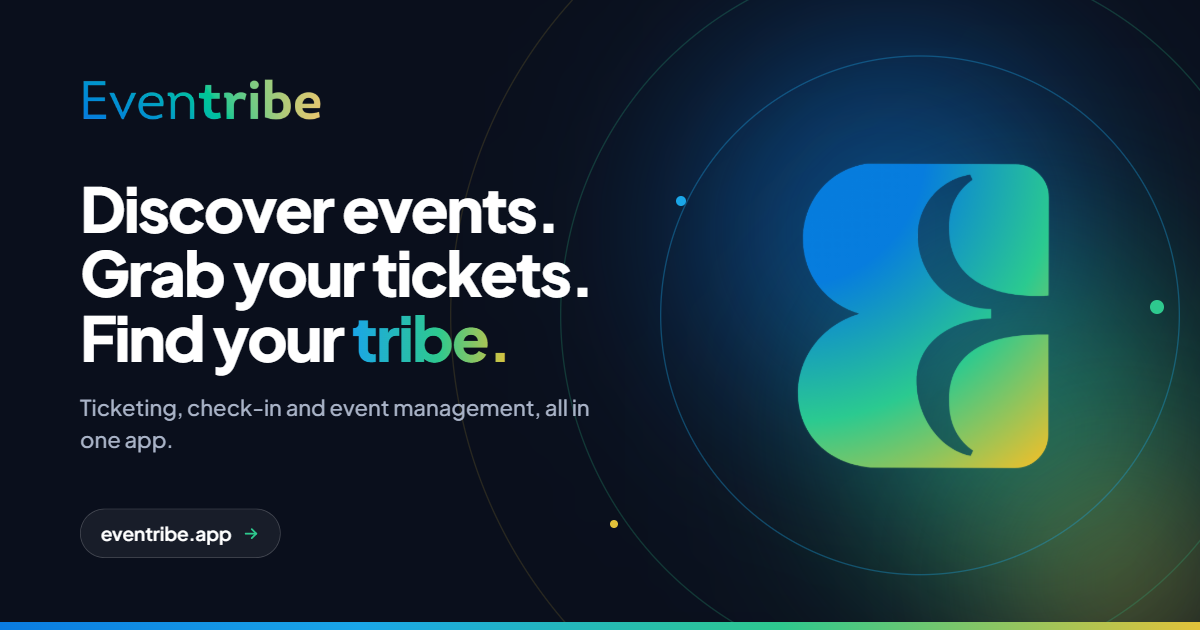 Eventribe

Discover events.
Grab your tickets.
Find your tribe.

Ticketing, check-in and event management, all in one app.

eventribe.app →